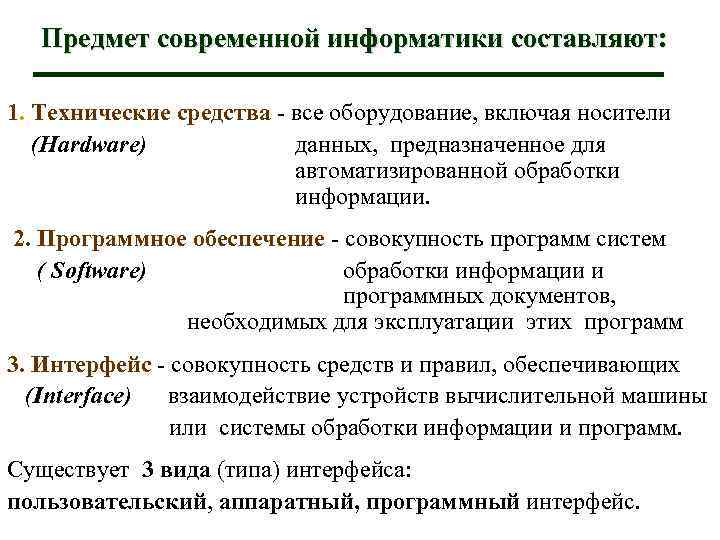 Предмет современной информатики составляют:

1. Технические средства - все оборудование, включая носители
(Hardware) данных, предназначенное для автоматизированной обработки информации.

2. Программное обеспечение - совокупность программ систем
( Software) обработки информации и программных документов, необходимых для эксплуатации этих программ

3. Интерфейс - совокупность средств и правил, обеспечивающих
(Interface) взаимодействие устройств вычислительной машины или системы обработки информации и программ.

Существует 3 вида (типа) интерфейса:
пользовательский, аппаратный, программный интерфейс.